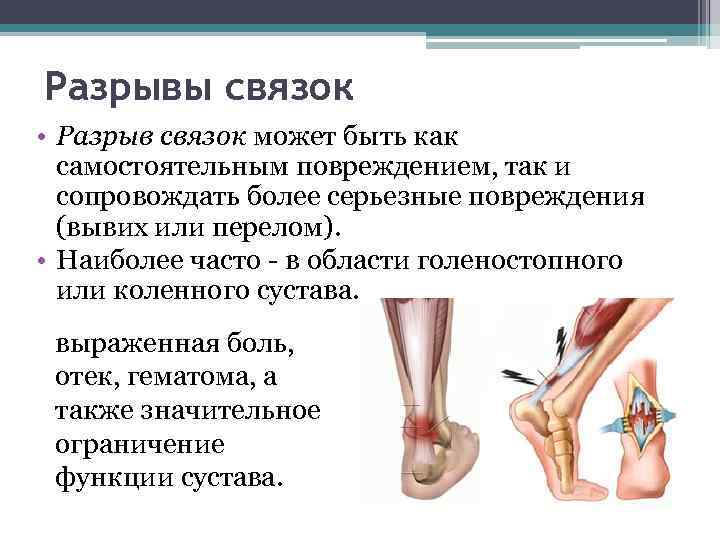 Разрывы связок

• Разрыв связок может быть как самостоятельным повреждением, так и сопровождать более серьезные повреждения (вывих или перелом).
• Наиболее часто - в области голеностопного или коленного сустава.

выраженная боль, отек, гематома, а также значительное ограничение функции сустава.